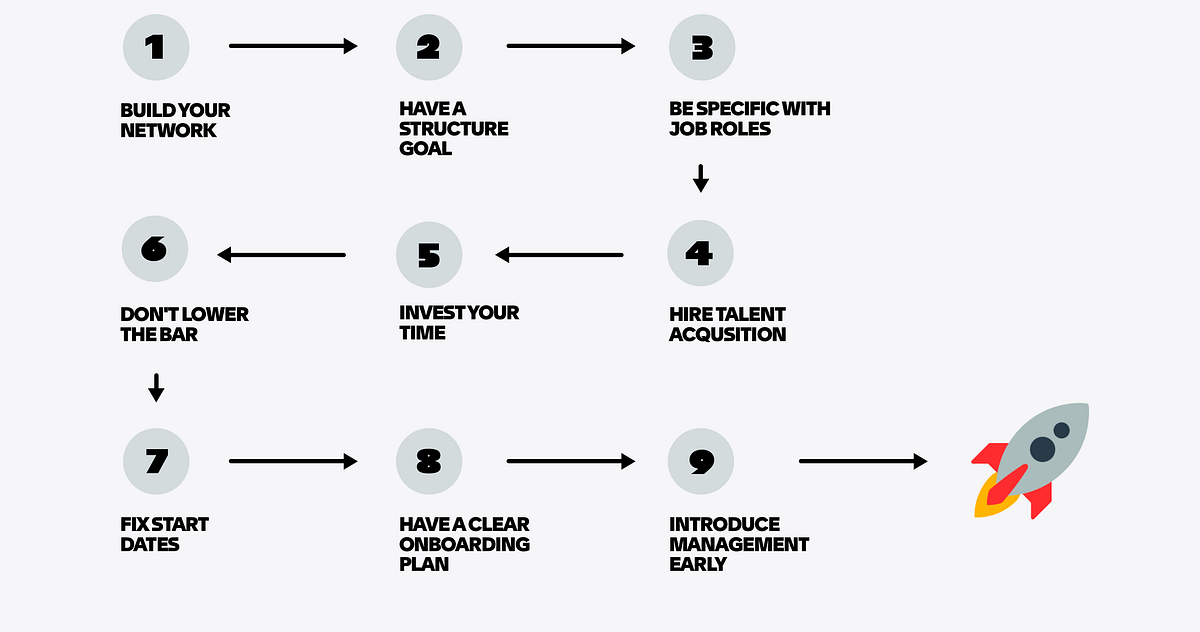 1

BUILD YOUR NETWORK

2

HAVE A STRUCTURE GOAL

3

BE SPECIFIC WITH JOB ROLES

4

HIRE TALENT ACQUSITION

5

INVEST YOUR TIME

6

DON'T LOWER THE BAR

7

FIX START DATES

8

HAVE A CLEAR ONBOARDING PLAN

9

INTRODUCE MANAGEMENT EARLY